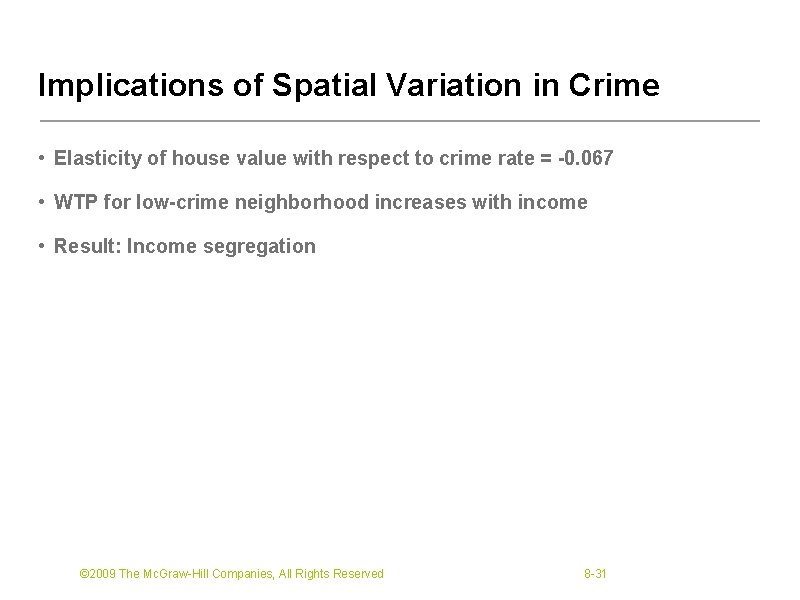 Implications of Spatial Variation in Crime

• Elasticity of house value with respect to crime rate = -0.067

• WTP for low-crime neighborhood increases with income

• Result: Income segregation

©2009 The McGraw-Hill Companies, All Rights Reserved

8-31